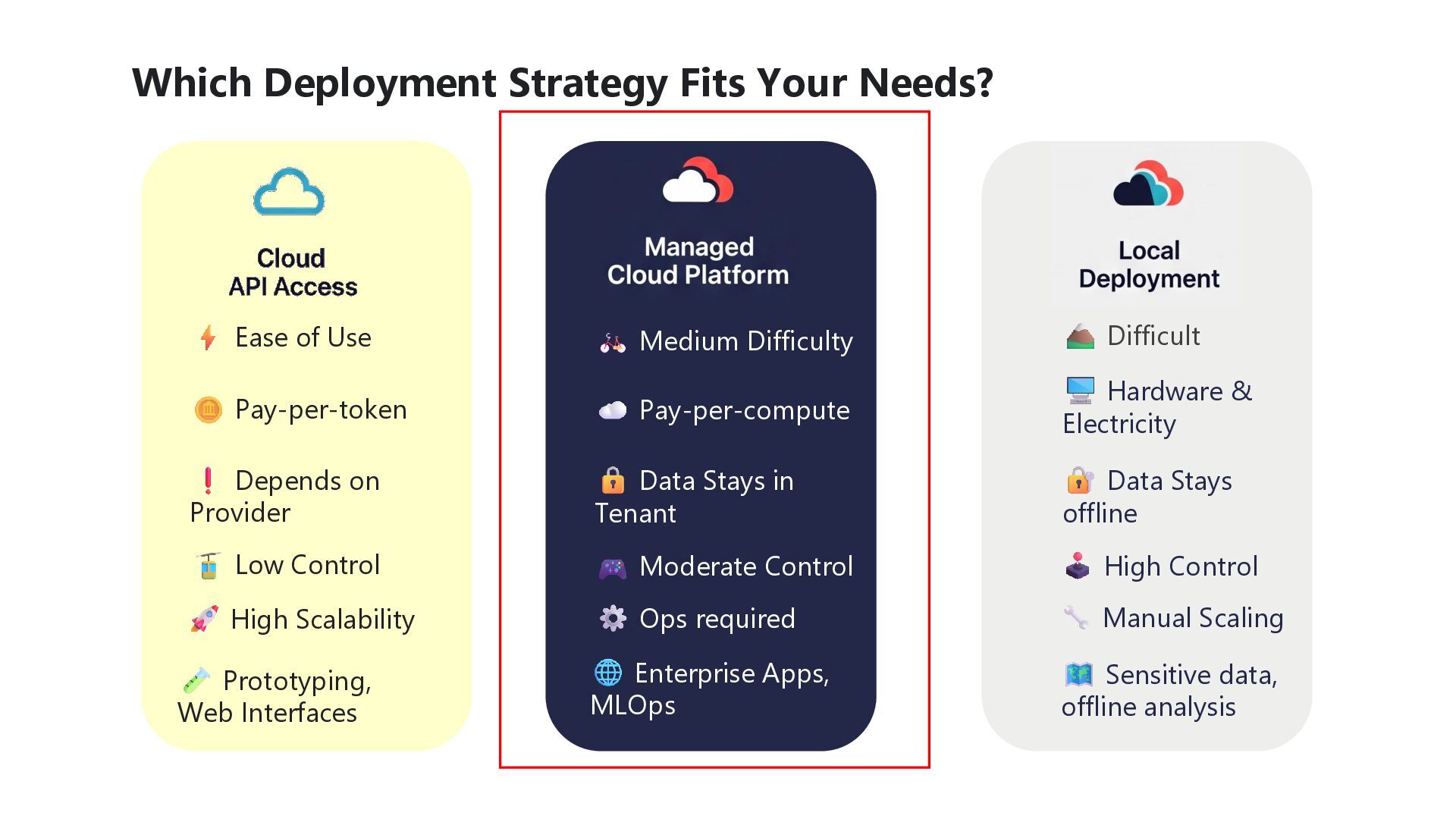 Which Deployment Strategy Fits Your Needs?

Cloud API Access

Ease of Use

Pay-per-token

Depends on Provider

Low Control

High Scalability

Prototyping, Web Interfaces

Managed Cloud Platform

Medium Difficulty

Pay-per-compute

Data Stays in Tenant

Moderate Control

Ops required

Enterprise Apps, MLOps

Local Deployment

Difficult

Hardware & Electricity

Data Stays offline

High Control

Manual Scaling

Sensitive data, offline analysis